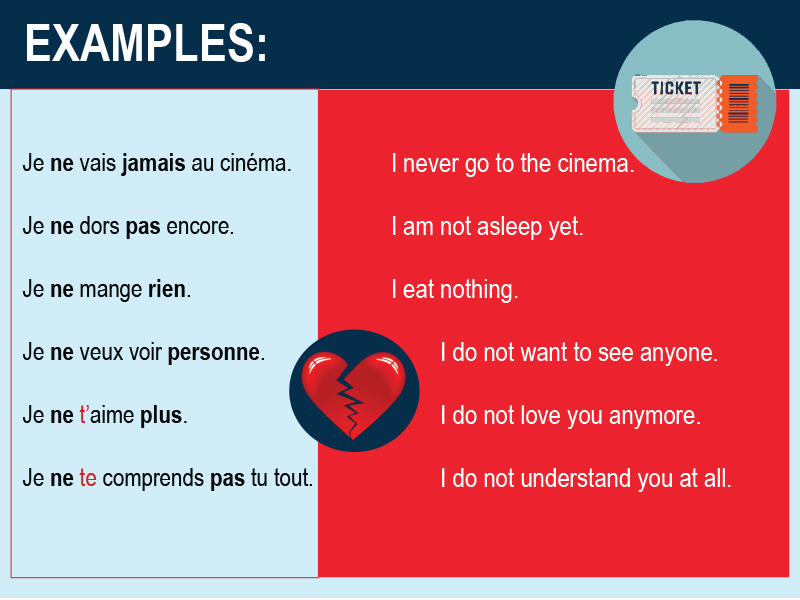 EXAMPLES:

TICKET

Je ne vais jamais au cinéma.

Je ne dors pas encore.

Je ne mange rien.

Je ne veux voir personne.

Je ne t'aime plus.

Je ne te comprends pas tu tout.

I never go to the cinema.

I am not asleep yet.

I eat nothing.

I do not want to see anyone.

I do not love you anymore.

I do not understand you at all.